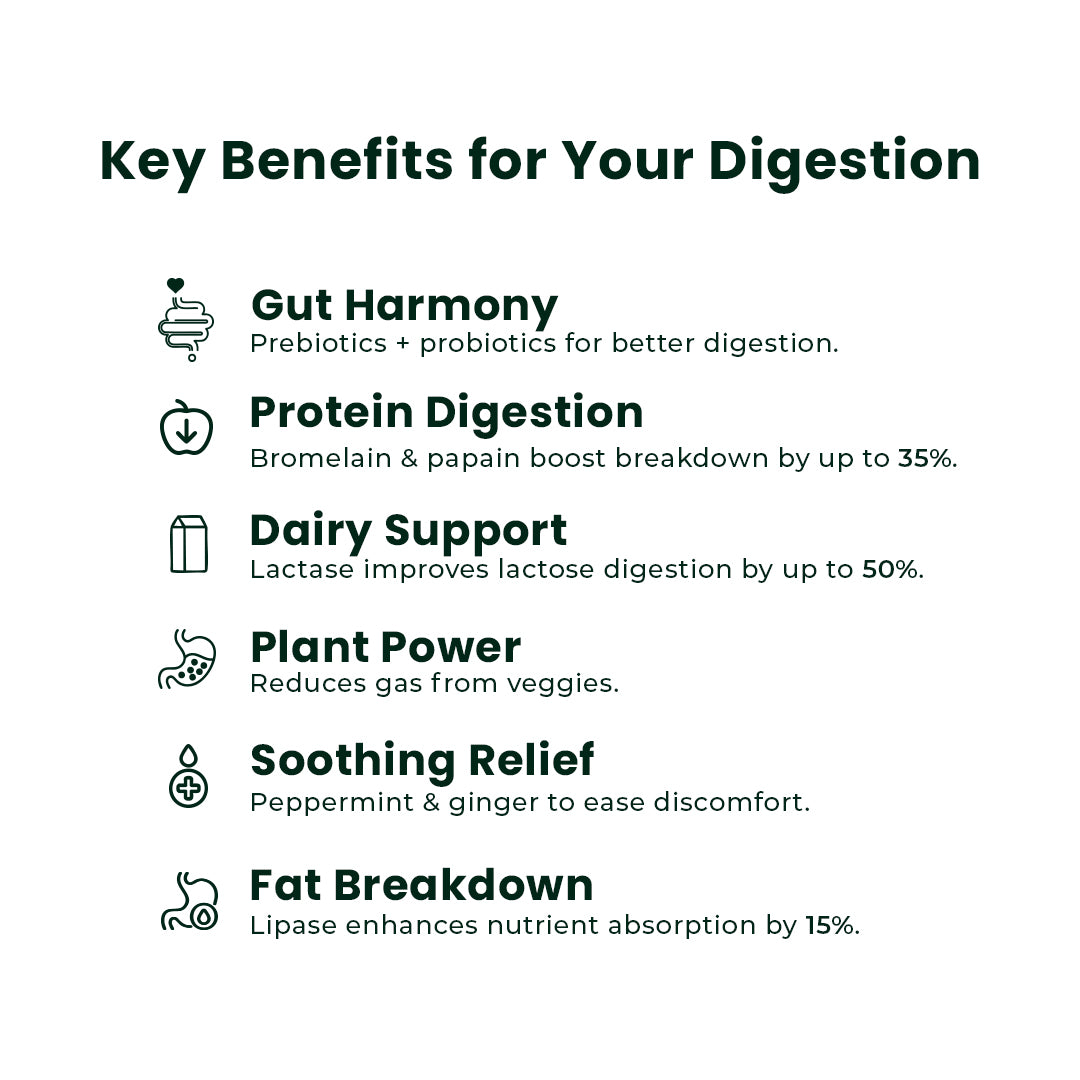 Key Benefits for Your Digestion

Gut Harmony
Prebiotics + probiotics for better digestion.

Protein Digestion
Bromelain & papain boost breakdown by up to 35%.

Dairy Support
Lactase improves lactose digestion by up to 50%.

Plant Power
Reduces gas from veggies.

Soothing Relief
Peppermint & ginger to ease discomfort.

Fat Breakdown
Lipase enhances nutrient absorption by 15%.